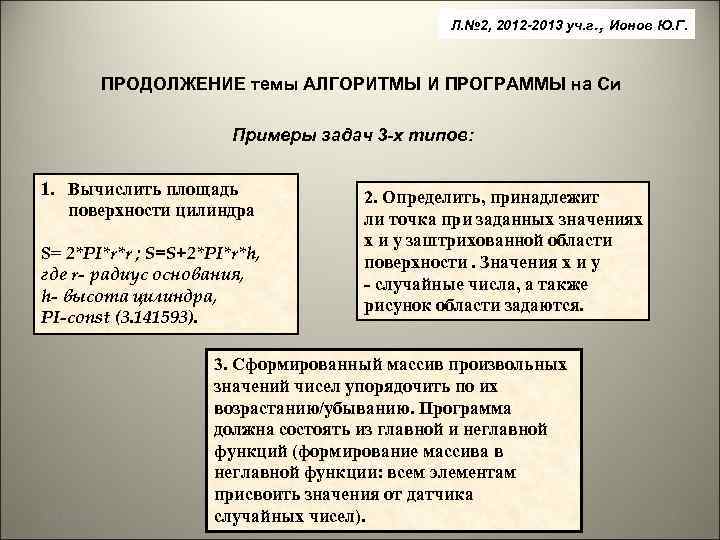 Л.№2, 2012-2013 уч.г., Ионов Ю.Г.

ПРОДОЛЖЕНИЕ темы АЛГОРИТМЫ И ПРОГРАММЫ на Си

Примеры задач 3-х типов:

1. Вычислить площадь поверхности цилиндра

S= 2*PI*r*r ; S=S+2*PI*r*h, где r- радиус основания, h- высота цилиндра, PI-const (3.141593).

2. Определить, принадлежит ли точка при заданных значениях x и y заштрихованной области поверхности . Значения x и y - случайные числа, а также рисунок области задаются.

3. Сформированный массив произвольных значений чисел упорядочить по их возрастанию/убыванию. Программа должна состоять из главной и неглавной функций (формирование массива в неглавной функции: всем элементам присвоить значения от датчика случайных чисел).